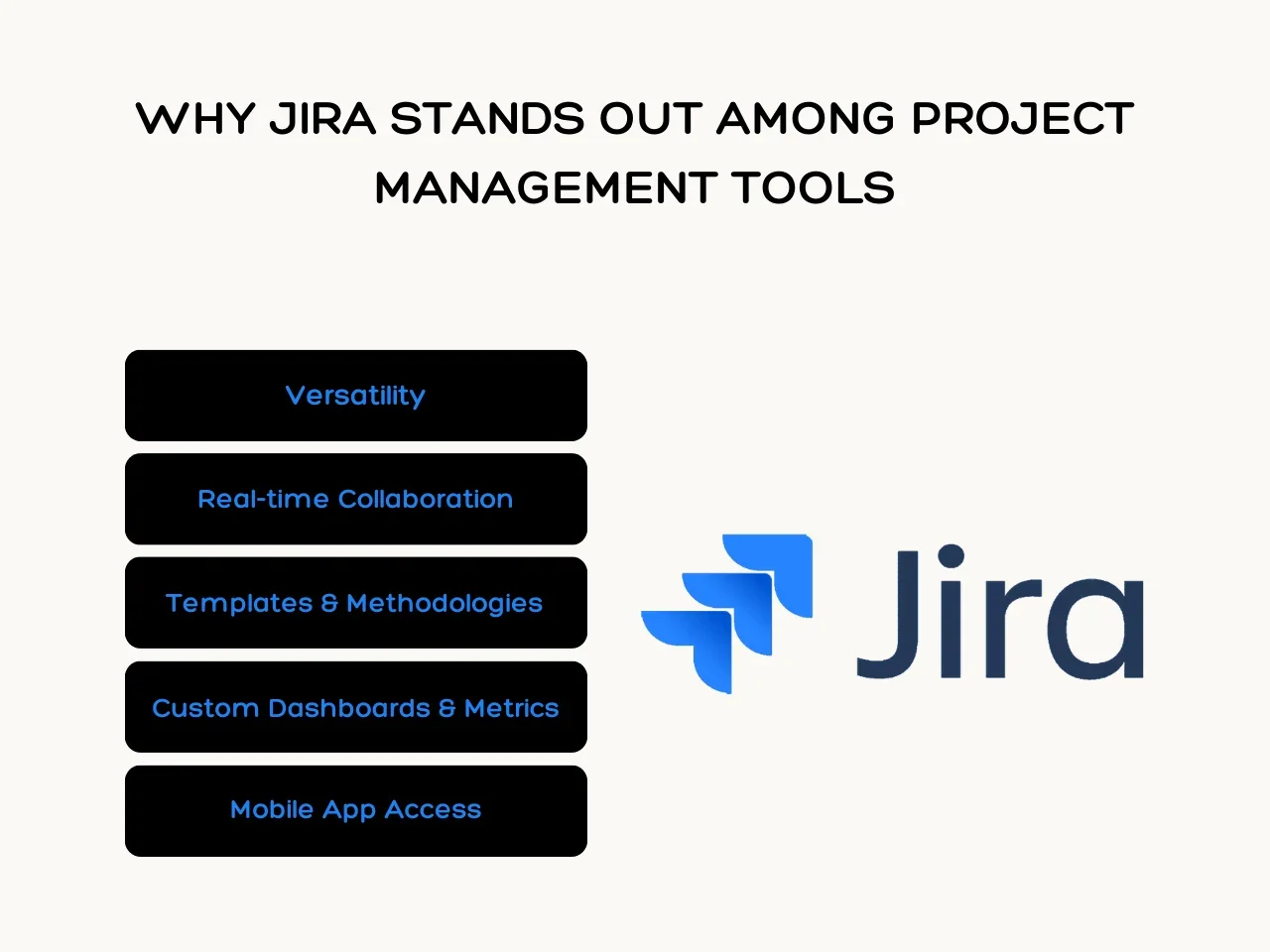 WHY JIRA STANDS OUT AMONG PROJECT MANAGEMENT TOOLS

Versatility

Real-time Collaboration

Templates & Methodologies

Custom Dashboards & Metrics

Mobile App Access

Jira